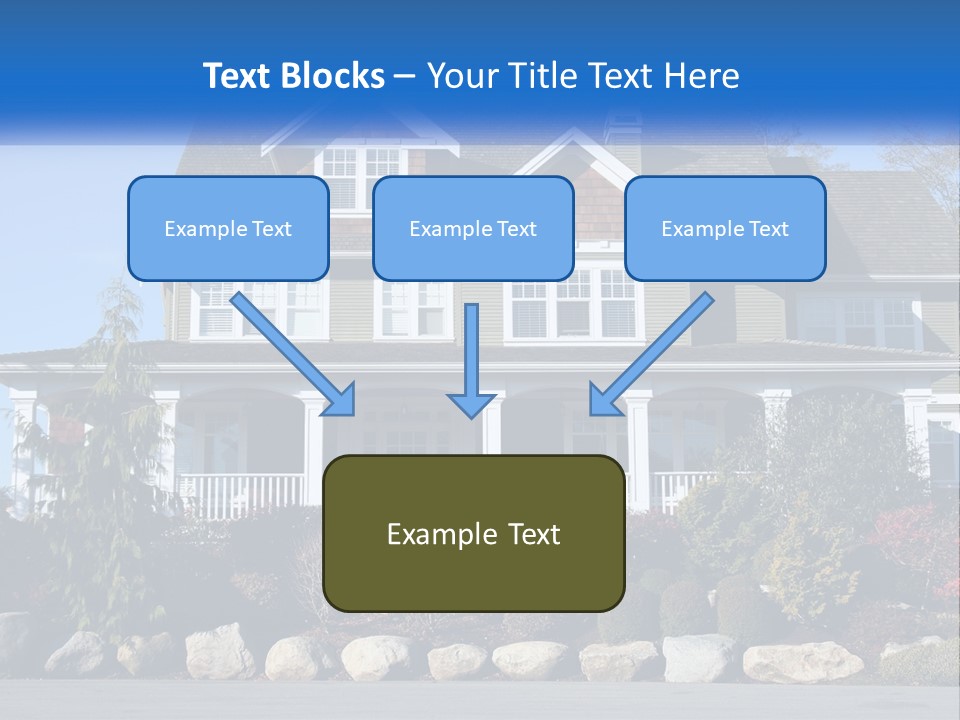 Text Blocks – Your Title Text Here

Example Text

Example Text

Example Text

Example Text